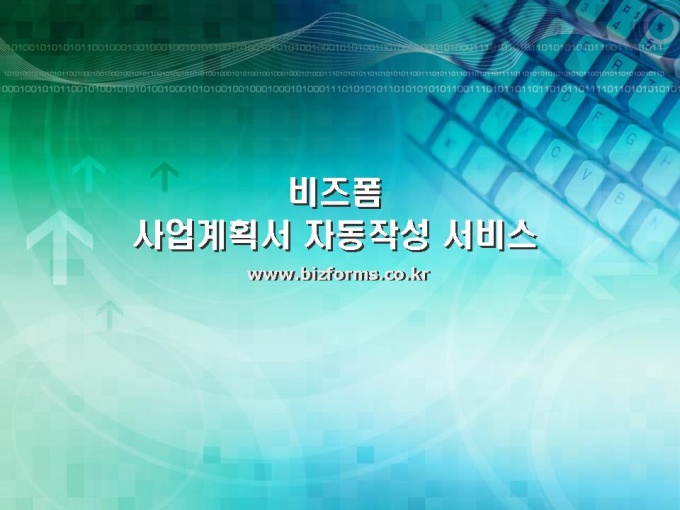 비즈폼
사업계획서 자동작성 서비스
www.bizforms.co.kr